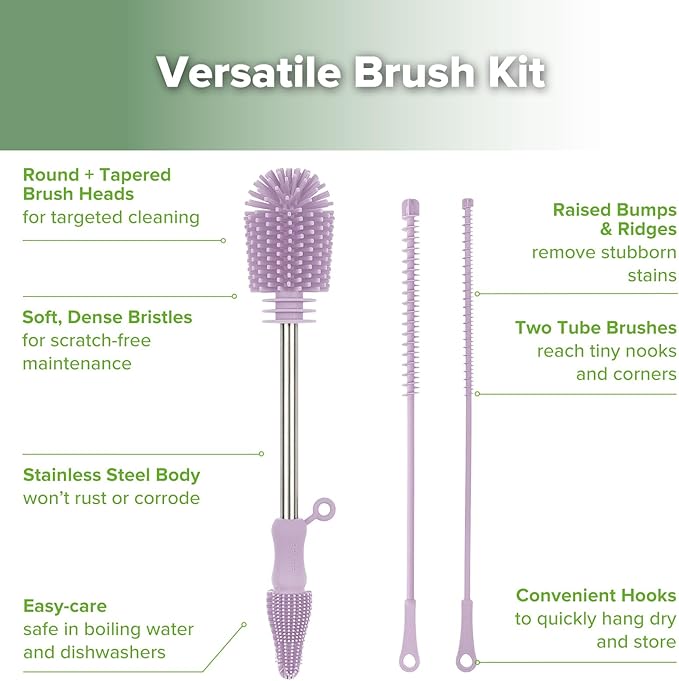 Versatile Brush Kit

Round + Tapered Brush Heads
for targeted cleaning

Soft, Dense Bristles
for scratch-free maintenance

Stainless Steel Body
won't rust or corrode

Easy-care
safe in boiling water and dishwashers

Raised Bumps & Ridges
remove stubborn stains

Two Tube Brushes
reach tiny nooks and corners

Convenient Hooks
to quickly hang dry and store